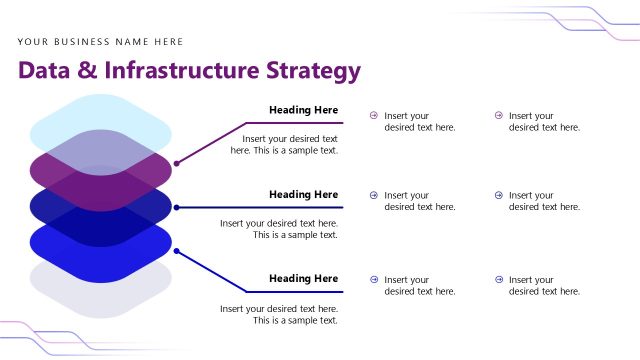 YOUR BUSINESS NAME HERE

Data & Infrastructure Strategy

Heading Here

Insert your desired text here. This is a sample text.

Insert your desired text here.

Insert your desired text here.

Heading Here

Insert your desired text here. This is a sample text.

Insert your desired text here.

Insert your desired text here.

Heading Here

Insert your desired text here. This is a sample text.

Insert your desired text here.

Insert your desired text here.